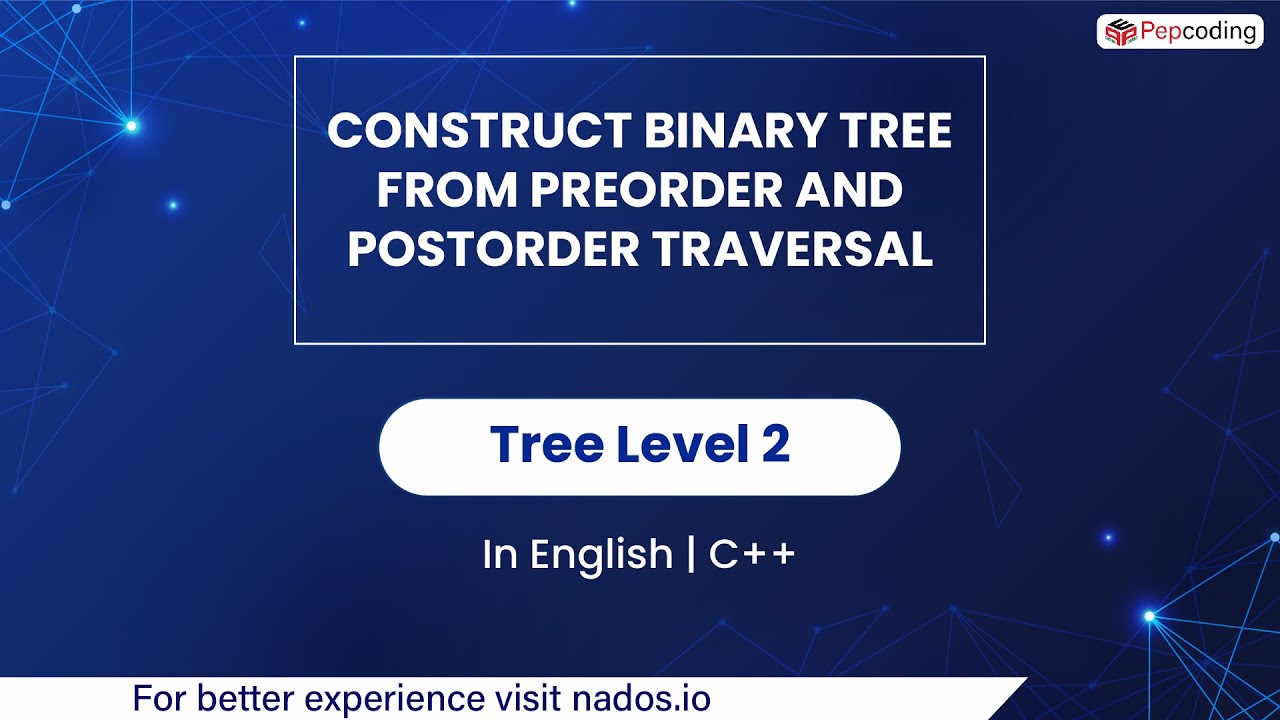 Pepcoding

CONSTRUCT BINARY TREE FROM PREORDER AND POSTORDER TRAVERSAL

Tree Level 2

In English | C++

For better experience visit nados.io